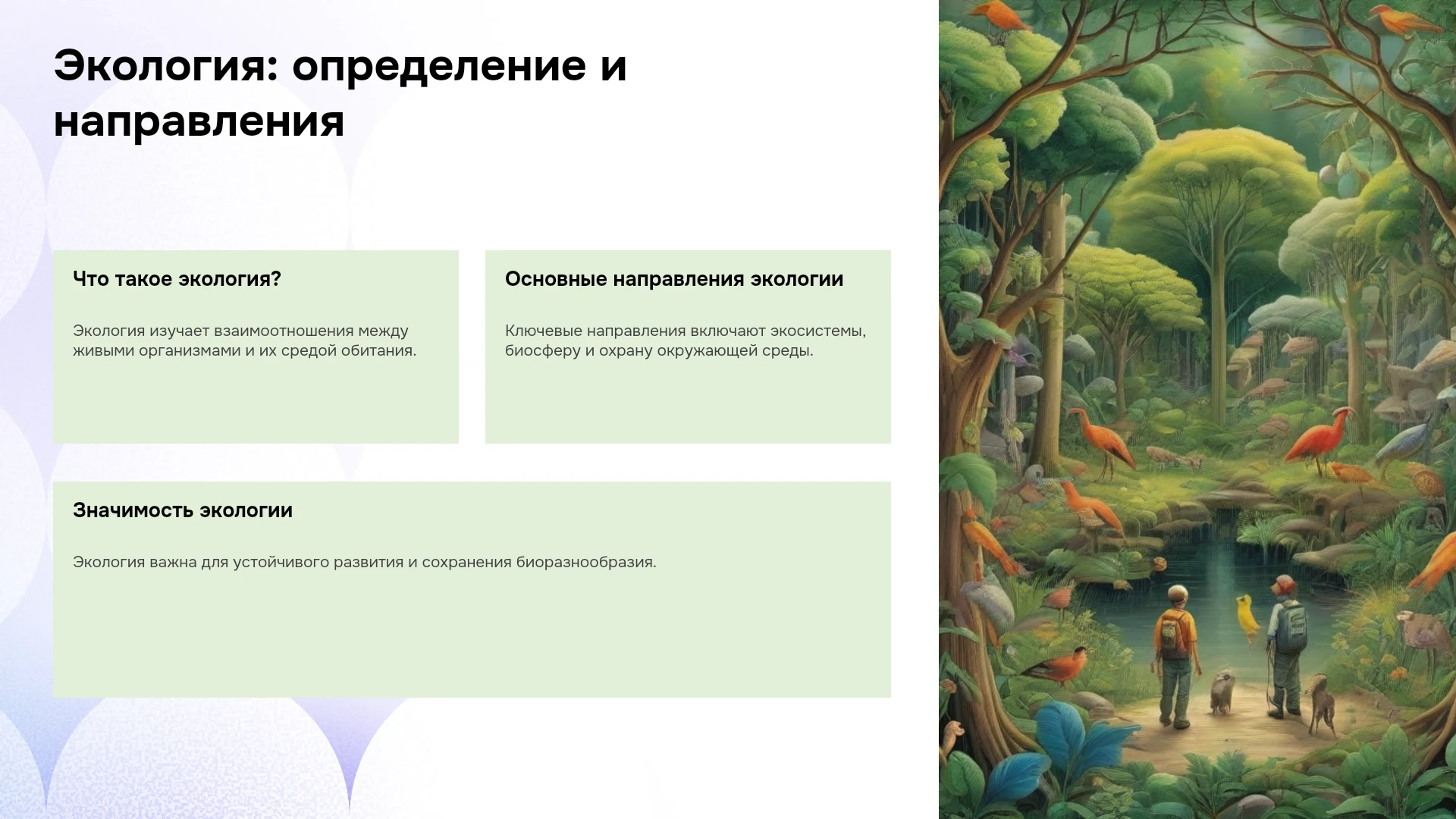 Экология: определение и направления

Что такое экология?

Экология изучает взаимоотношения между живыми организмами и их средой обитания.

Основные направления экологии

Ключевые направления включают экосистемы, биосферу и охрану окружающей среды.

Значимость экологии

Экология важна для устойчивого развития и сохранения биоразнообразия.